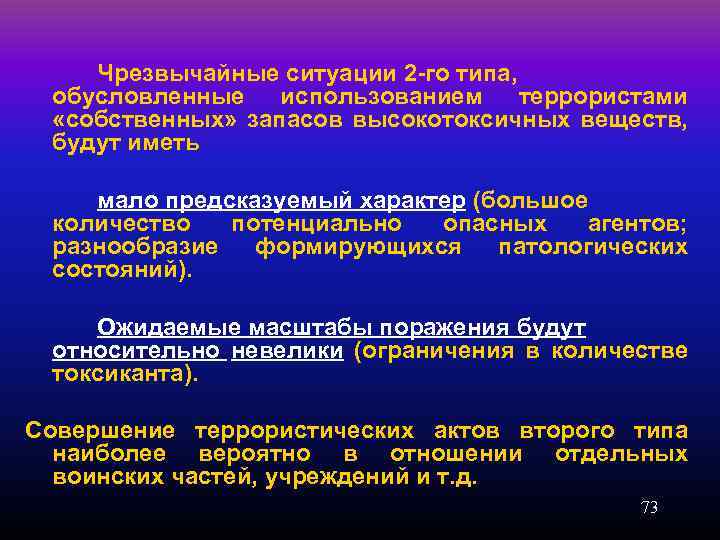 Чрезвычайные ситуации 2-го типа, обусловленные использованием террористами «собственных» запасов высокотоксичных веществ, будут иметь

мало предсказуемый характер (большое количество потенциально опасных агентов; разнообразие формирующихся патологических состояний).

Ожидаемые масштабы поражения будут относительно невелики (ограничения в количестве токсиканта).

Совершение террористических актов второго типа наиболее вероятно в отношении отдельных воинских частей, учреждений и т.д.

73